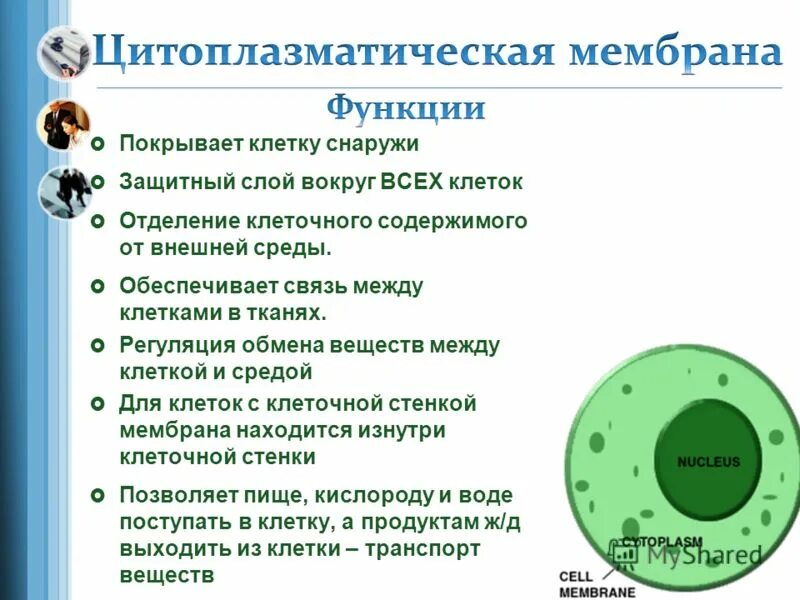 Цитоплазматическая мембрана

Функции

Покрывает клетку снаружи

Защитный слой вокруг ВСЕХ клеток

Отделение клеточного содержимого от внешней среды.

Обеспечивает связь между клетками в тканях.

Регуляция обмена веществ между клеткой и средой

Для клеток с клеточной стенкой мембрана находится изнутри клеточной стенки

Позволяет пище, кислороду и воде поступать в клетку, а продуктам ж/д выходить из клетки – транспорт веществ

NUCLEUS

CYTOPLASM

CELL MEMBRANE

MyShared